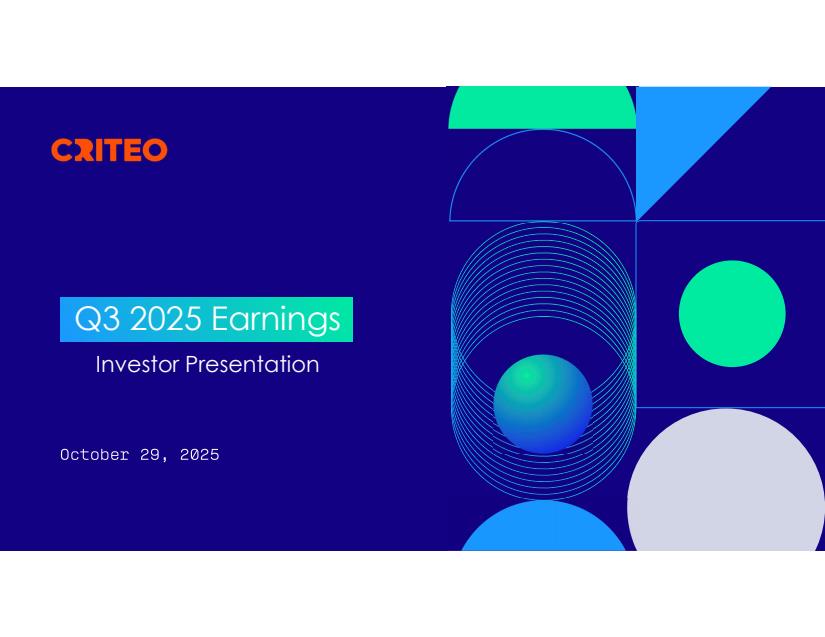 CRITEO

Q3 2025 Earnings

Investor Presentation

October 29, 2025